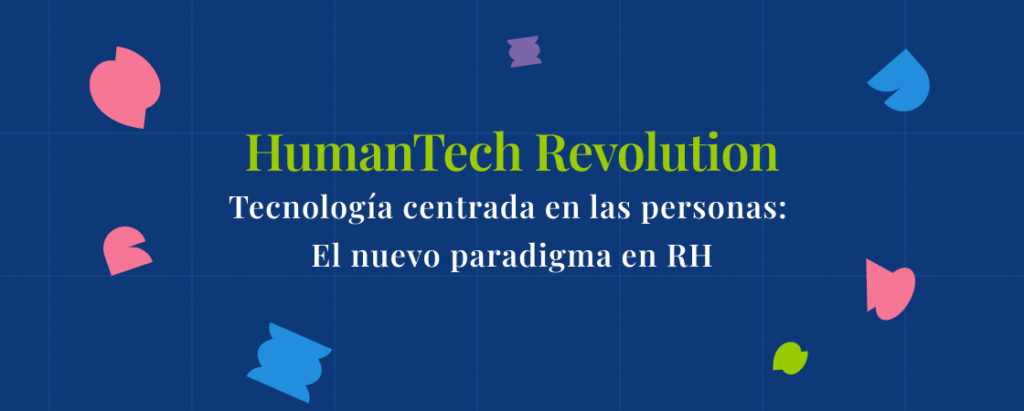 HumanTech Revolution

Tecnología centrada en las personas: El nuevo paradigma en RH